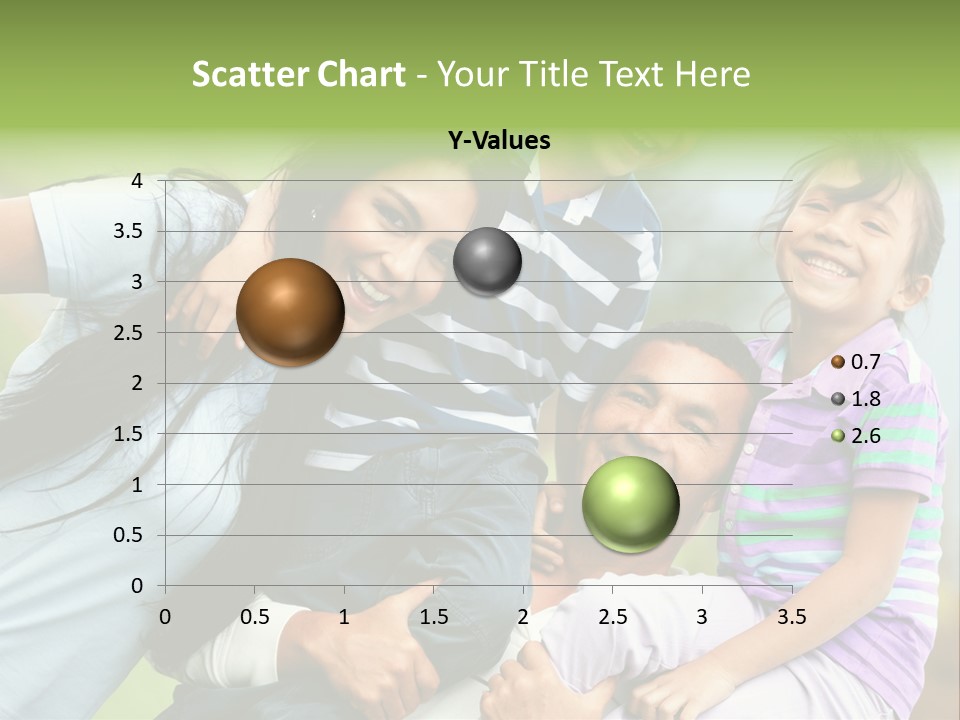 Scatter Chart - Your Title Text Here

Y-Values

4
3.5
3
2.5
2
1.5
1
0.5
0

0 0.5 1 1.5 2 2.5 3 3.5

0.7
1.8
2.6